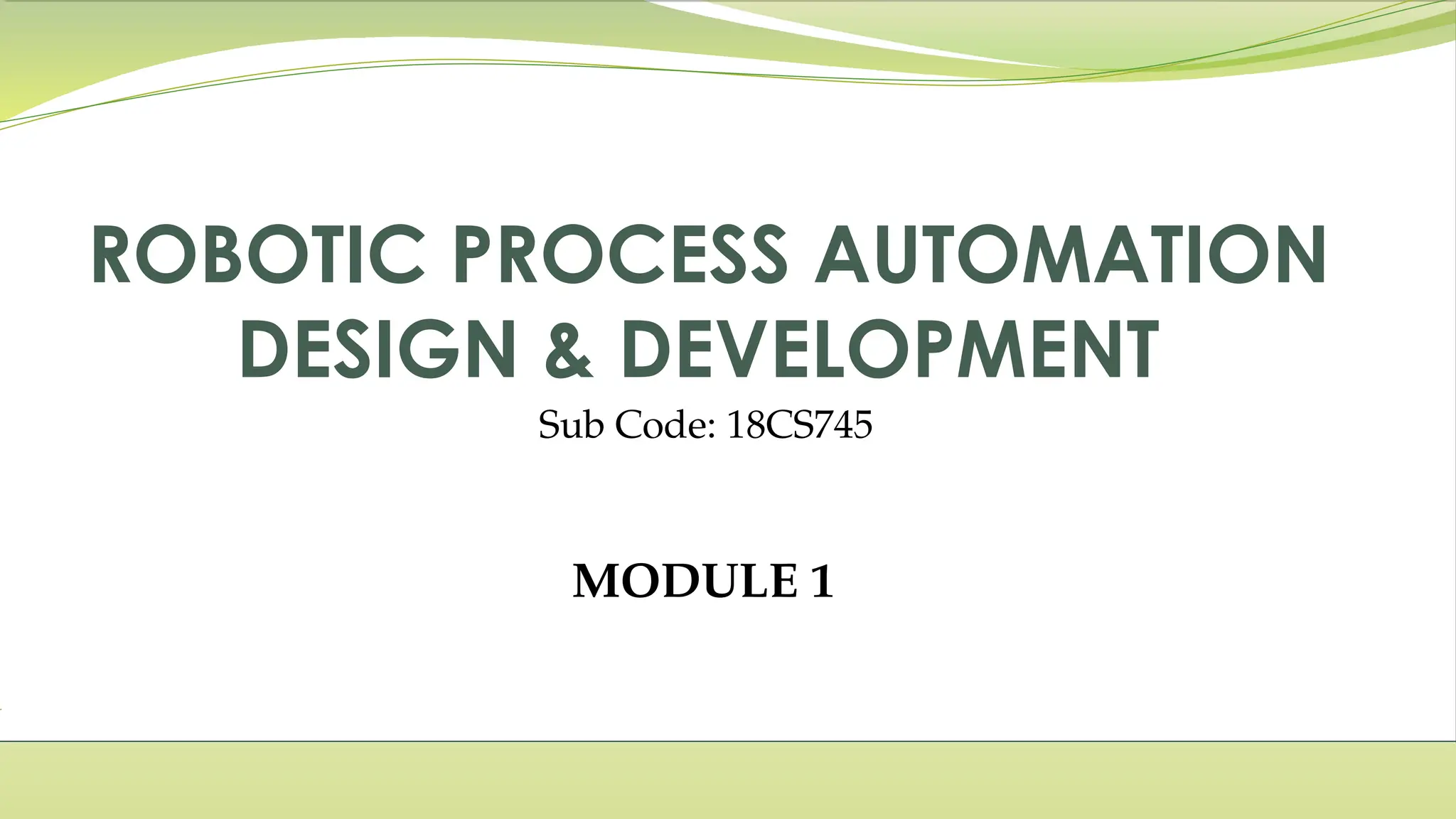 ROBOTIC PROCESS AUTOMATION DESIGN & DEVELOPMENT

Sub Code: 18CS745

MODULE 1